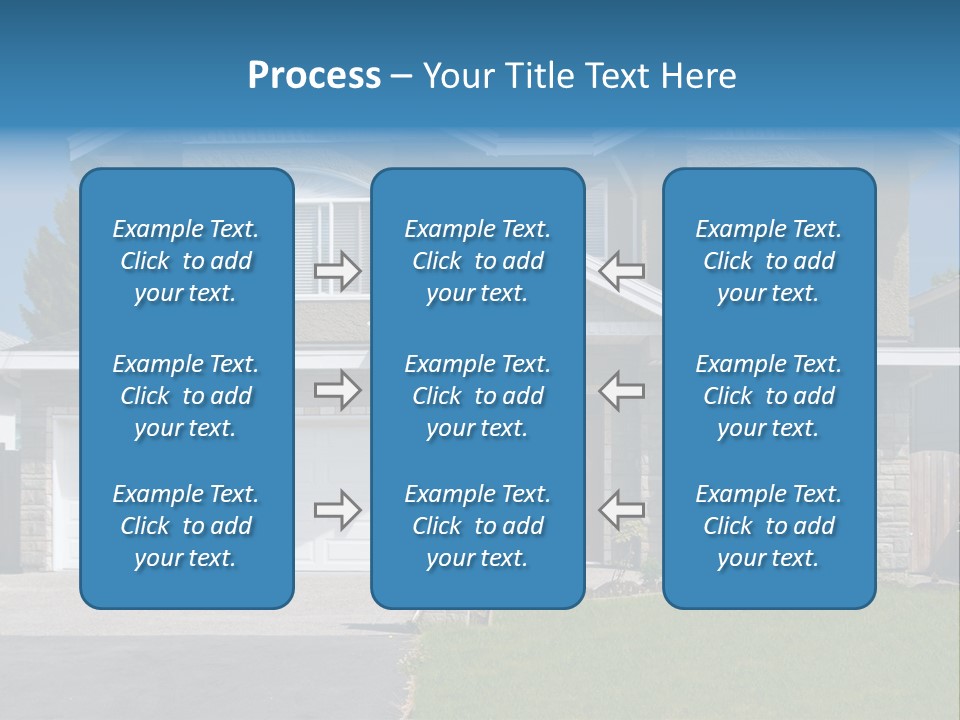 Process – Your Title Text Here

Example Text. Click to add your text.

Example Text. Click to add your text.

Example Text. Click to add your text.

Example Text. Click to add your text.

Example Text. Click to add your text.

Example Text. Click to add your text.

Example Text. Click to add your text.

Example Text. Click to add your text.

Example Text. Click to add your text.